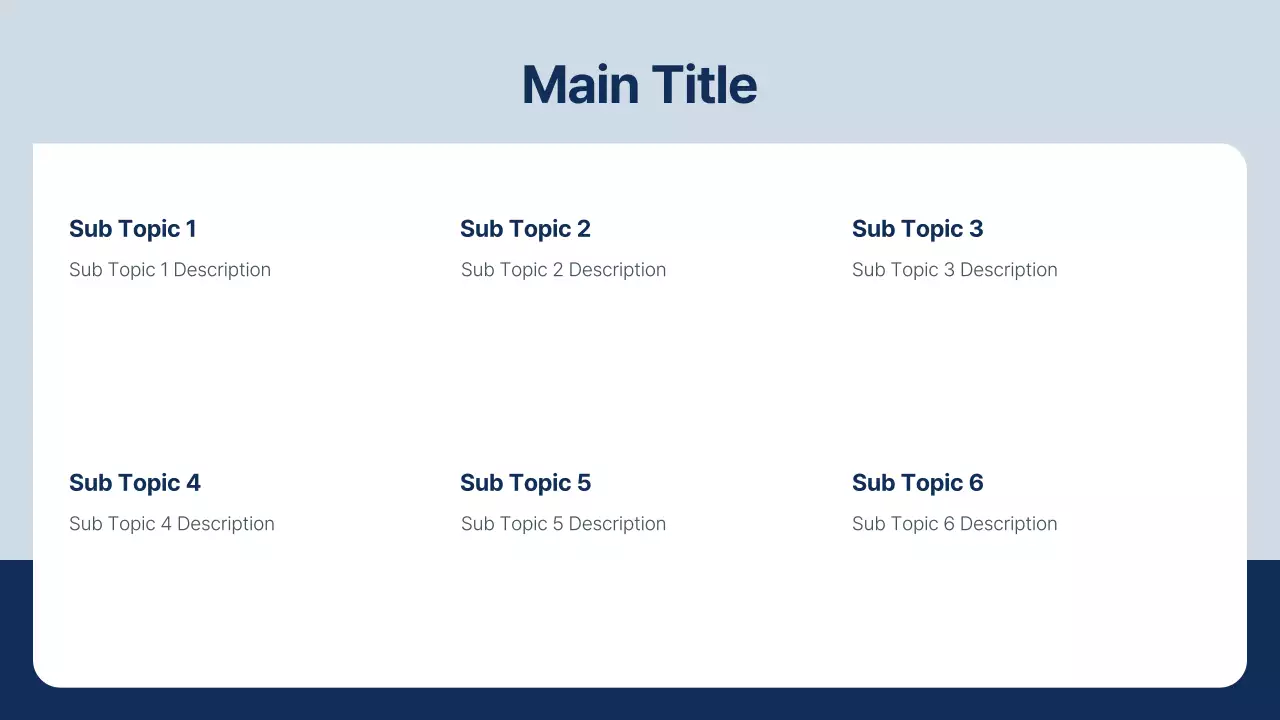 Main Title

Sub Topic 1
Sub Topic 1 Description

Sub Topic 2
Sub Topic 2 Description

Sub Topic 3
Sub Topic 3 Description

Sub Topic 4
Sub Topic 4 Description

Sub Topic 5
Sub Topic 5 Description

Sub Topic 6
Sub Topic 6 Description